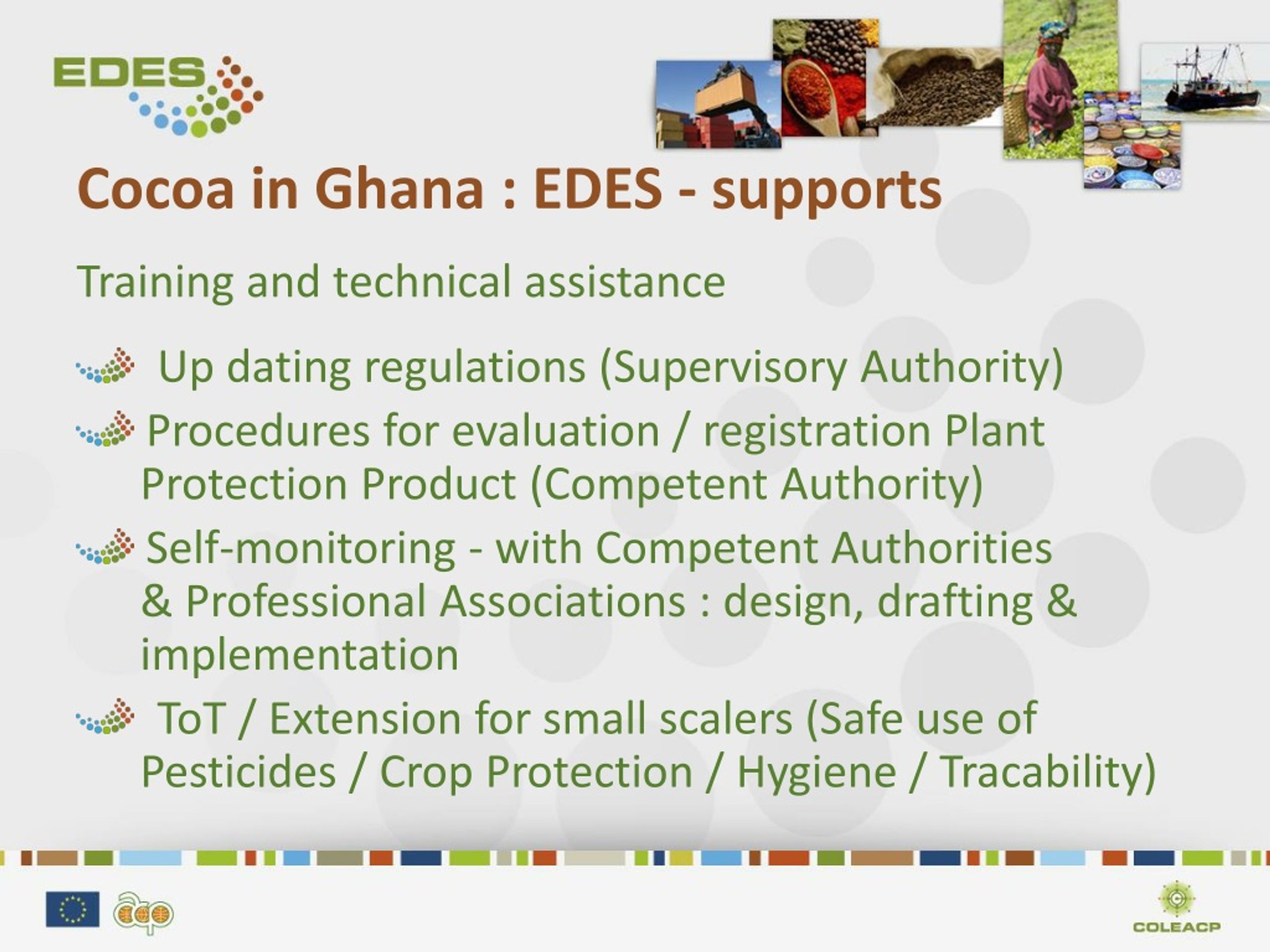 EDES

Cocoa in Ghana : EDES - supports

Training and technical assistance

Up dating regulations (Supervisory Authority)

Procedures for evaluation / registration Plant Protection Product (Competent Authority)

Self-monitoring - with Competent Authorities & Professional Associations : design, drafting & implementation

ToT / Extension for small scalers (Safe use of Pesticides / Crop Protection / Hygiene / Tracability)

acp

COLEACP